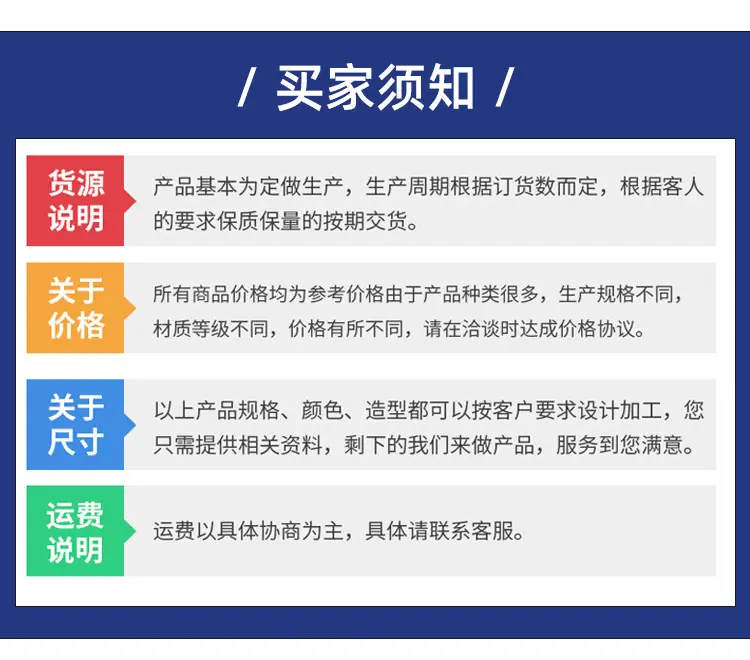 / 买家须知 /

货源说明

产品基本为定做生产，生产周期根据订货数而定，根据客人的要求保质保量的按期交货。

关于价格

所有商品价格均为参考价格由于产品种类很多，生产规格不同，材质等级不同，价格有所不同，请在洽谈时达成价格协议。

关于尺寸

以上产品规格、颜色、造型都可以按客户要求设计加工，您只需提供相关资料，剩下的我们来做产品，服务到您满意。

运费说明

运费以具体协商为主，具体请联系客服。